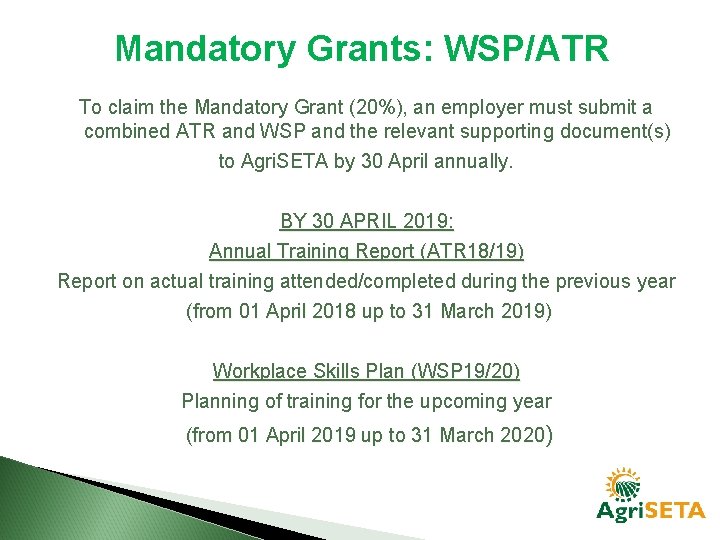 Mandatory Grants: WSP/ATR

To claim the Mandatory Grant (20%), an employer must submit a combined ATR and WSP and the relevant supporting document(s) to AgriSETA by 30 April annually.

BY 30 APRIL 2019:
Annual Training Report (ATR18/19)
Report on actual training attended/completed during the previous year
(from 01 April 2018 up to 31 March 2019)

Workplace Skills Plan (WSP19/20)
Planning of training for the upcoming year
(from 01 April 2019 up to 31 March 2020)

AgriSETA